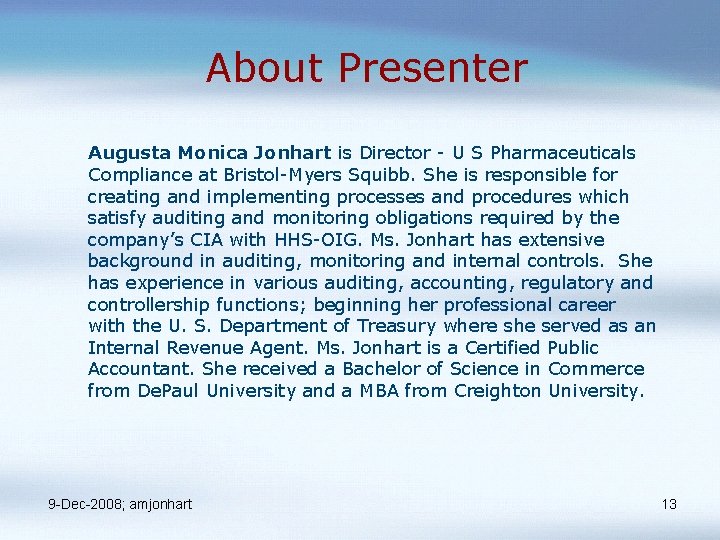 About Presenter

Augusta Monica Jonhart is Director - U S Pharmaceuticals Compliance at Bristol-Myers Squibb. She is responsible for creating and implementing processes and procedures which satisfy auditing and monitoring obligations required by the company's CIA with HHS-OIG. Ms. Jonhart has extensive background in auditing, monitoring and internal controls. She has experience in various auditing, accounting, regulatory and controllership functions; beginning her professional career with the U. S. Department of Treasury where she served as an Internal Revenue Agent. Ms. Jonhart is a Certified Public Accountant. She received a Bachelor of Science in Commerce from DePaul University and a MBA from Creighton University.

9-Dec-2008; amjonhart

13